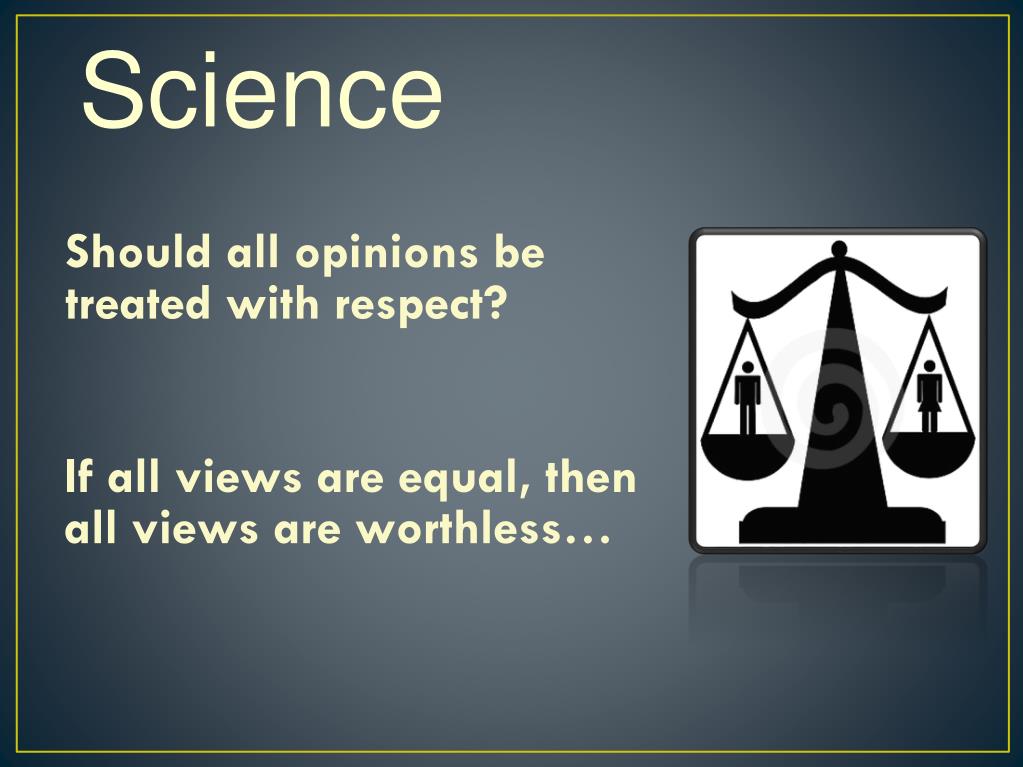 Science

Should all opinions be treated with respect?

If all views are equal, then all views are worthless…